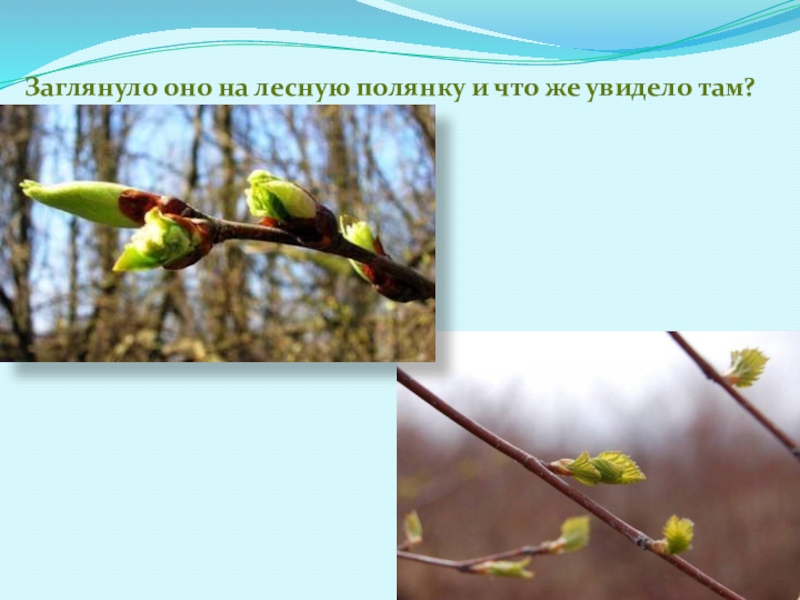 Заглянуло оно на лесную полянку и что же увидело там?